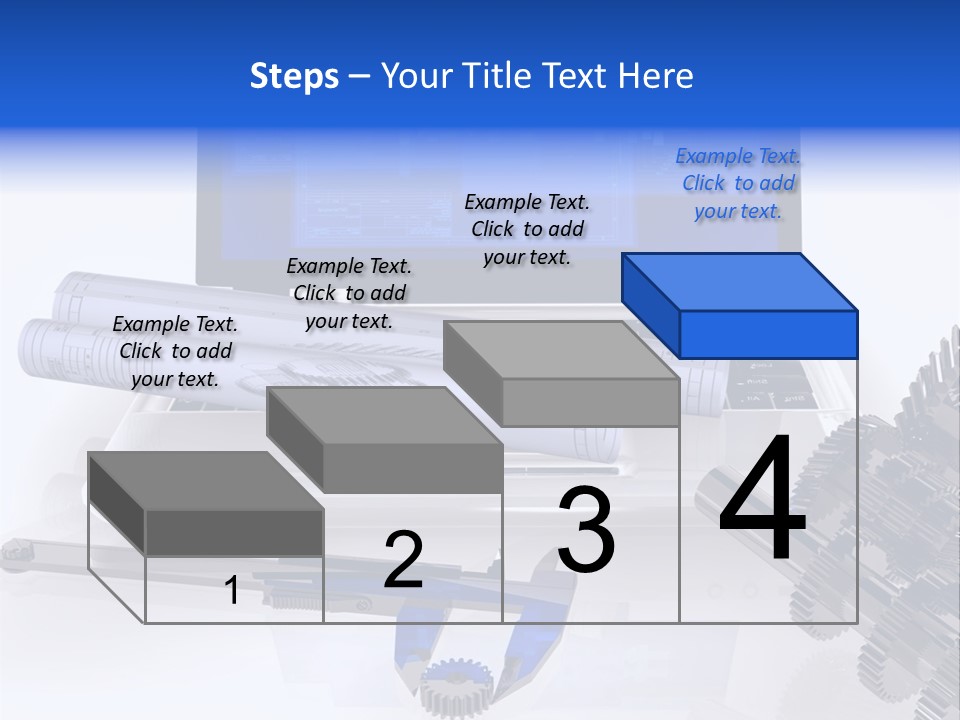 Steps – Your Title Text Here

Example Text. Click to add your text.

Example Text. Click to add your text.

Example Text. Click to add your text.

Example Text. Click to add your text.

1

2

3

4